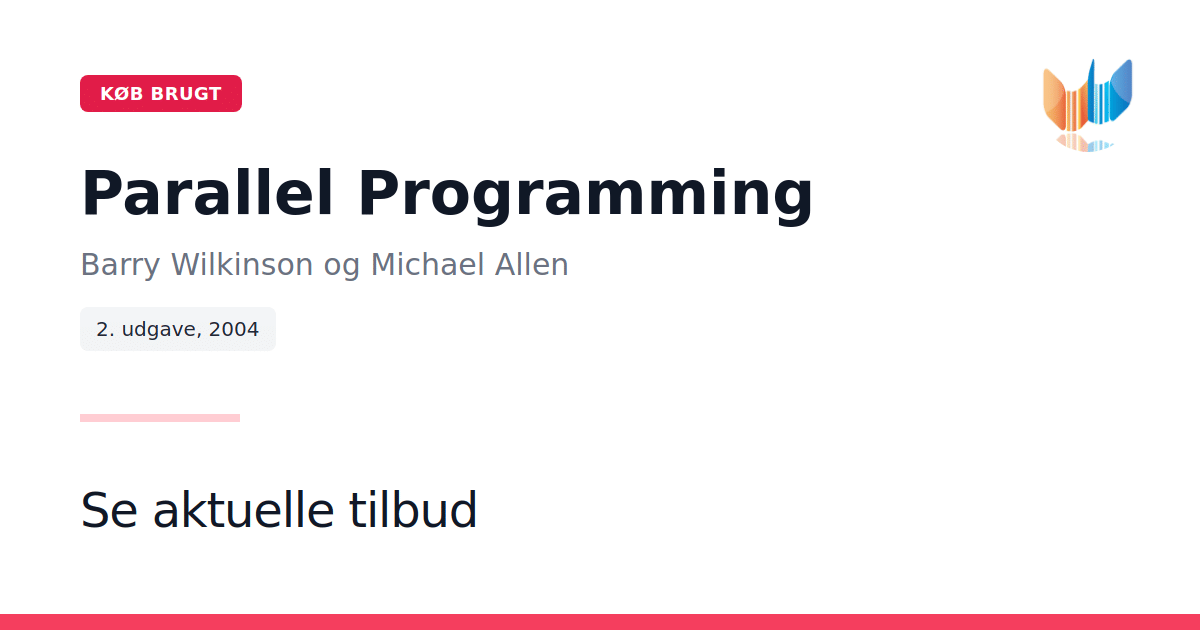 KØB BRUGT

Parallel Programming

Barry Wilkinson og Michael Allen

2. udgave, 2004

Se aktuelle tilbud